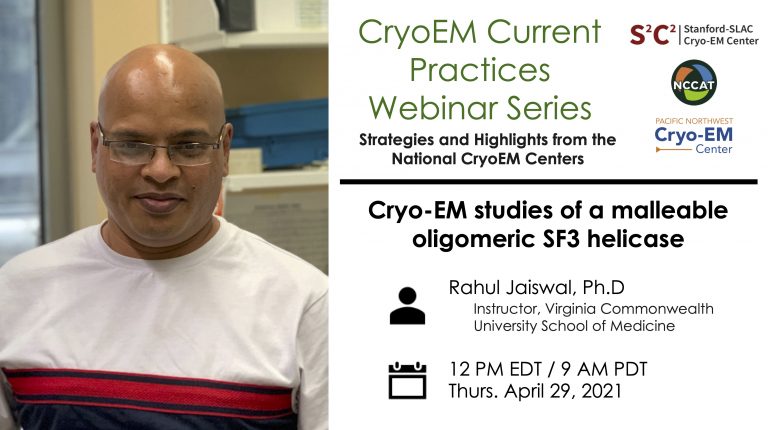 CryoEM Current Practices Webinar Series

Strategies and Highlights from the National CryoEM Centers

$S^2C^2$ Stanford-SLAC Cryo-EM Center

NCCAT

PACIFIC NORTHWEST Cryo-EM Center

Cryo-EM studies of a malleable oligomeric SF3 helicase

Rahul Jaiswal, Ph.D

Instructor, Virginia Commonwealth University School of Medicine

12 PM EDT / 9 AM PDT
Thurs. April 29, 2021